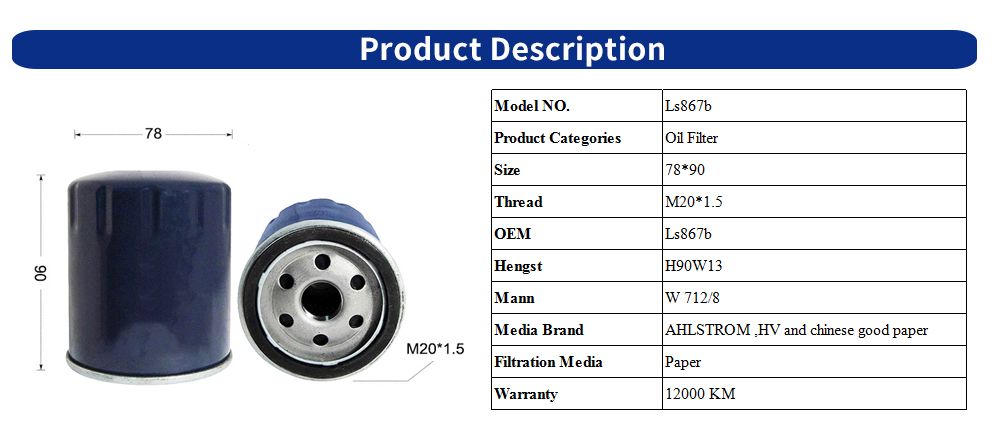 Product Description

78

90

M20*1.5

| Model NO. | Ls867b |
|---|---|
| Product Categories | Oil Filter |
| Size | 78*90 |
| Thread | M20*1.5 |
| OEM | Ls867b |
| Hengst | H90W13 |
| Mann | W 712/8 |
| Media Brand | AHLSTROM ,HV and chinese good paper |
| Filtration Media | Paper |
| Warranty | 12000 KM |